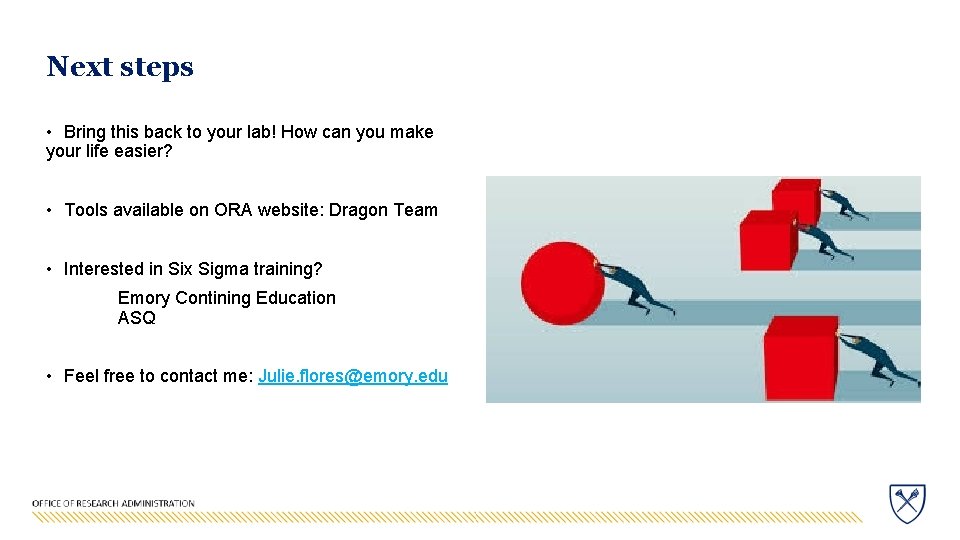 Next steps

• Bring this back to your lab! How can you make your life easier?

• Tools available on ORA website: Dragon Team

• Interested in Six Sigma training?

Emory Contining Education
ASQ

• Feel free to contact me: Julie.flores@emory.edu

OFFICE OF RESEARCH ADMINISTRATION